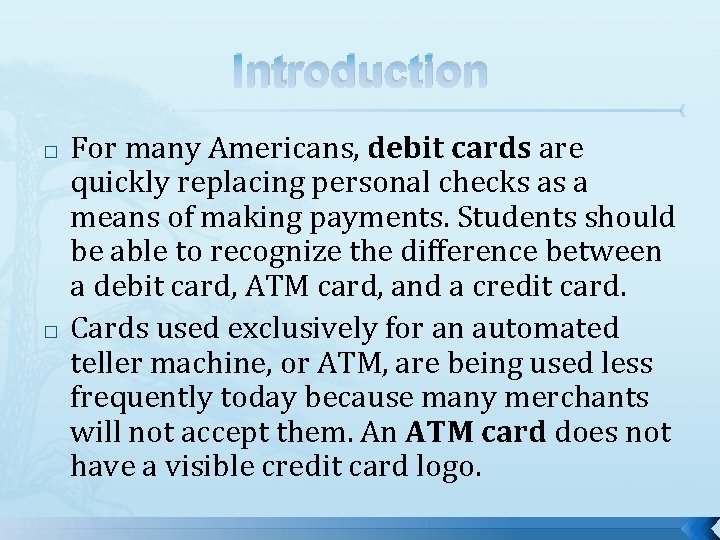 Introduction

□ For many Americans, debit cards are quickly replacing personal checks as a means of making payments. Students should be able to recognize the difference between a debit card, ATM card, and a credit card.

□ Cards used exclusively for an automated teller machine, or ATM, are being used less frequently today because many merchants will not accept them. An ATM card does not have a visible credit card logo.